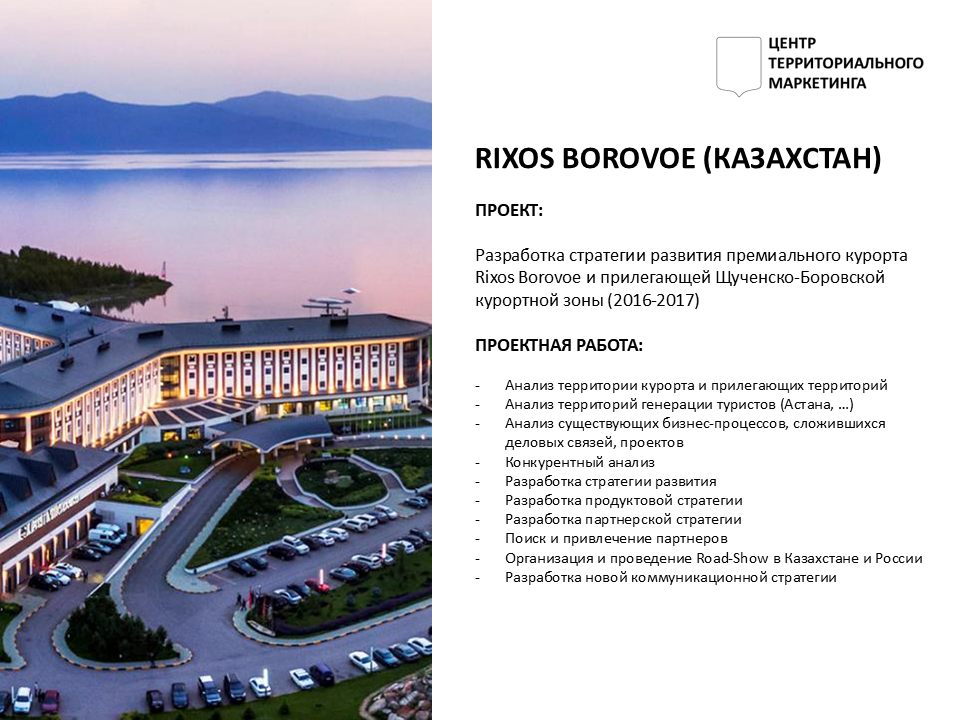 ЦЕНТР
ТЕРРИТОРИАЛЬНОГО
МАРКЕТИНГА

RIXOS BOROVOE (КАЗАХСТАН)

ПРОЕКТ:

Разработка стратегии развития премиального курорта Rixos Borovoe и прилегающей Щученско-Боровской курортной зоны (2016-2017)

ПРОЕКТНАЯ РАБОТА:

- Анализ территории курорта и прилегающих территорий
- Анализ территорий генерации туристов (Астана, …)
- Анализ существующих бизнес-процессов, сложившихся деловых связей, проектов
- Конкурентный анализ
- Разработка стратегии развития
- Разработка продуктовой стратегии
- Разработка партнерской стратегии
- Поиск и привлечение партнеров
- Организация и проведение Road-Show в Казахстане и России
- Разработка новой коммуникационной стратегии